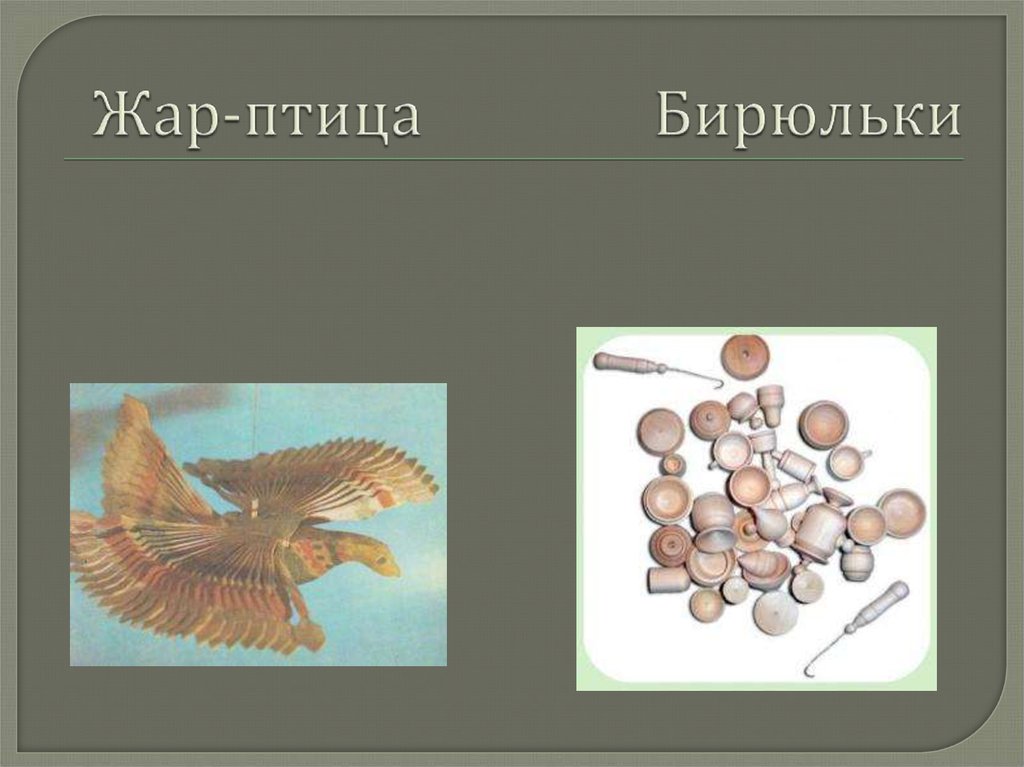 Жар-птица Бирюльки